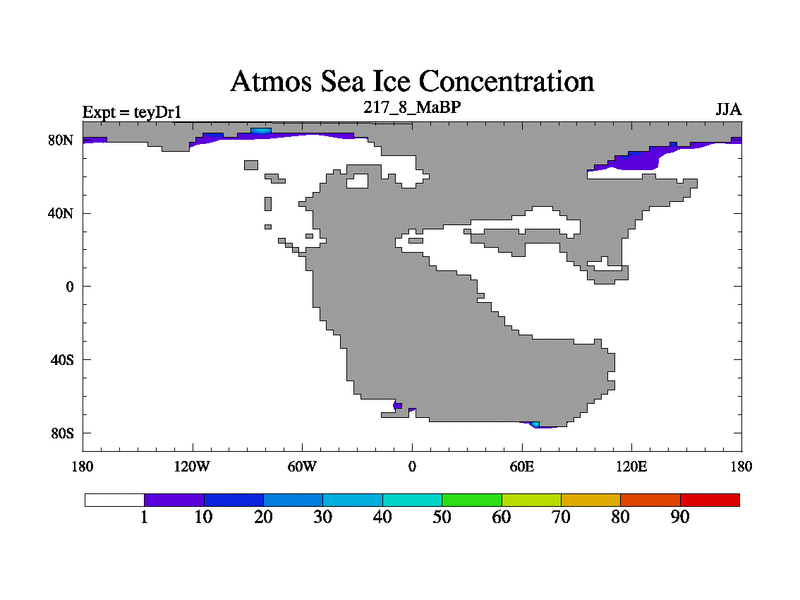 Atmos Sea Ice Concentration

Expt = teyDr1
217_8_MaBP
JJA

80N
40N
0
40S
80S

180
120W
60W
0
60E
120E
180

1
10
20
30
40
50
60
70
80
90